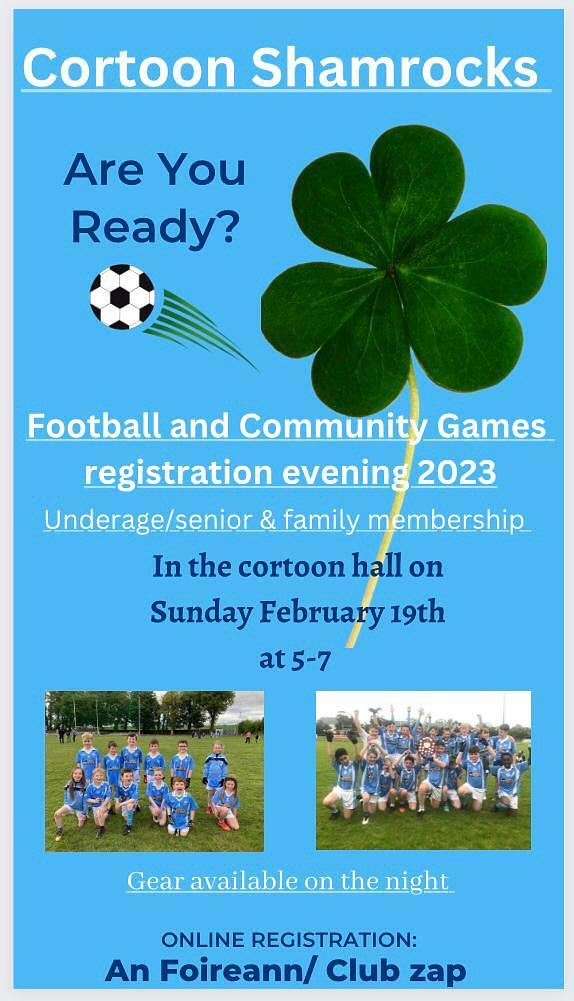 Cortoon Shamrocks

Are You Ready?

Football and Community Games registration evening 2023

Underage/senior & family membership

In the cortoon hall on Sunday February 19th at 5-7

Gear available on the night

ONLINE REGISTRATION:
An Foireann/ Club zap